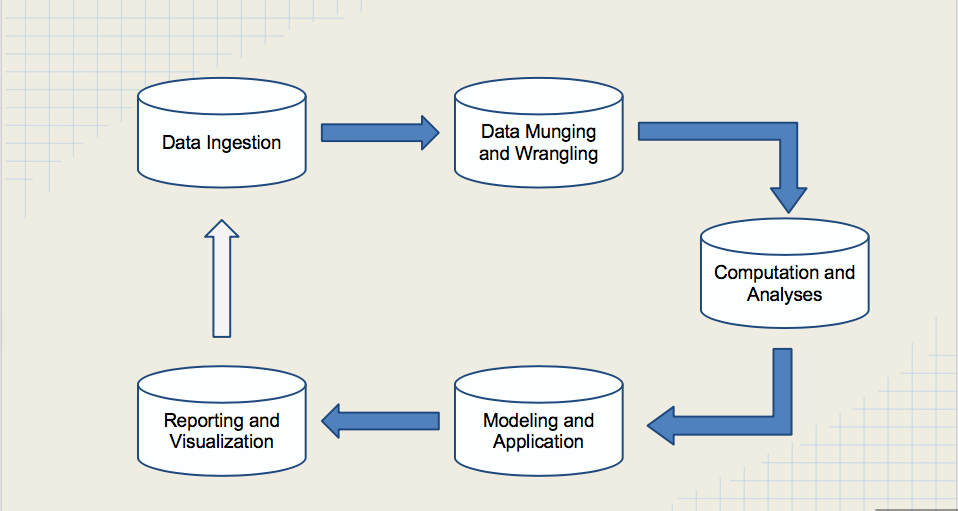 Data Ingestion

Data Munging and Wrangling

Computation and Analyses

Modeling and Application

Reporting and Visualization